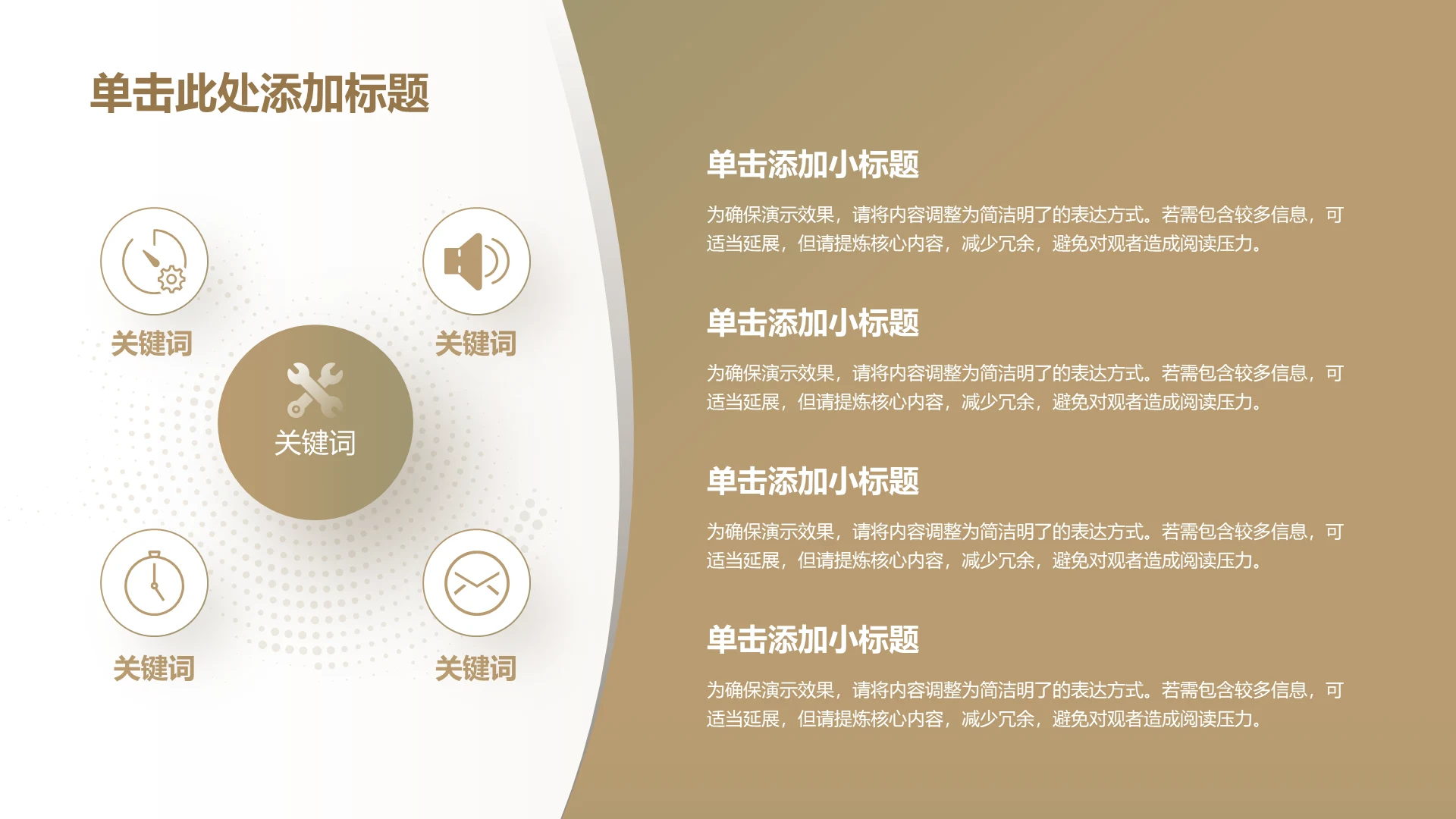 单击此处添加标题

关键词

关键词

关键词

关键词

关键词

单击添加小标题

为确保演示效果，请将内容调整为简洁明了的表达方式。若需包含较多信息，可适当延展，但请提炼核心内容，减少冗余，避免对观者造成阅读压力。

单击添加小标题

为确保演示效果，请将内容调整为简洁明了的表达方式。若需包含较多信息，可适当延展，但请提炼核心内容，减少冗余，避免对观者造成阅读压力。

单击添加小标题

为确保演示效果，请将内容调整为简洁明了的表达方式。若需包含较多信息，可适当延展，但请提炼核心内容，减少冗余，避免对观者造成阅读压力。

单击添加小标题

为确保演示效果，请将内容调整为简洁明了的表达方式。若需包含较多信息，可适当延展，但请提炼核心内容，减少冗余，避免对观者造成阅读压力。